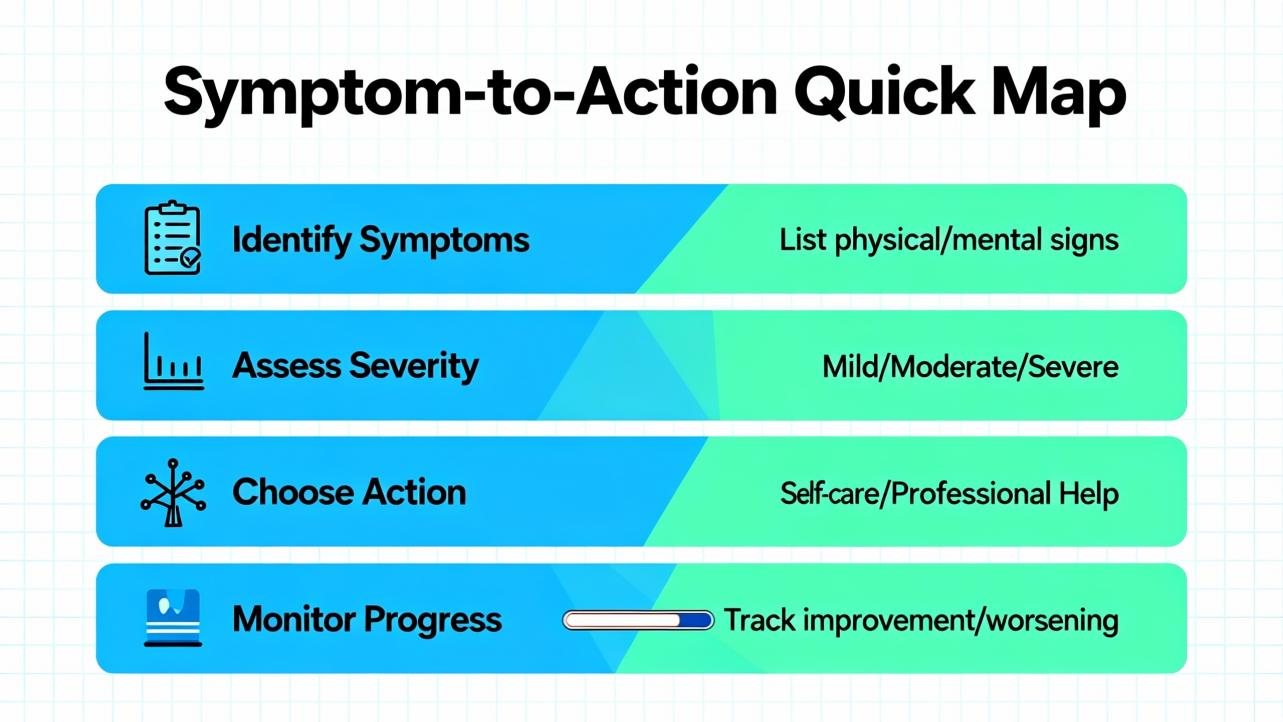 Symptom-to-Action Quick Map

Identify Symptoms
List physical/mental signs

Assess Severity
Mild/Moderate/Severe

Choose Action
Self-care/Professional Help

Monitor Progress
Track improvement/worsening